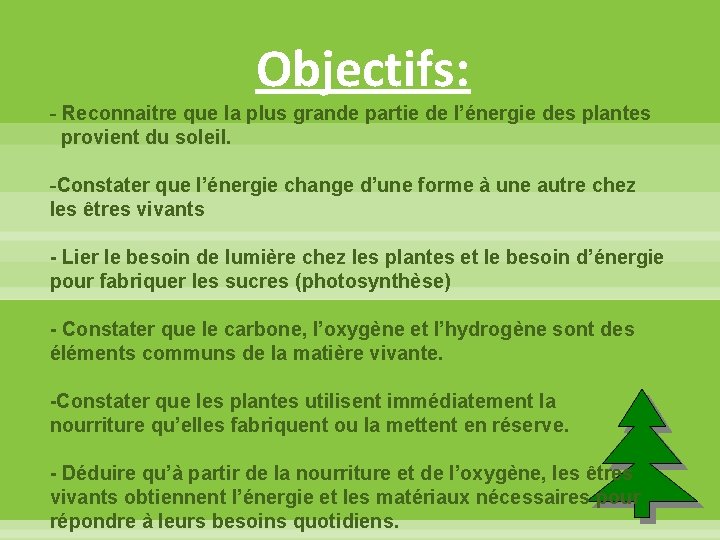 Objectifs:

- Reconnaitre que la plus grande partie de l’énergie des plantes provient du soleil.

-Constater que l’énergie change d’une forme à une autre chez les êtres vivants

- Lier le besoin de lumière chez les plantes et le besoin d’énergie pour fabriquer les sucres (photosynthèse)

- Constater que le carbone, l’oxygène et l’hydrogène sont des éléments communs de la matière vivante.

-Constater que les plantes utilisent immédiatement la nourriture qu’elles fabriquent ou la mettent en réserve.

- Déduire qu’à partir de la nourriture et de l’oxygène, les êtres vivants obtiennent l’énergie et les matériaux nécessaires pour répondre à leurs besoins quotidiens.